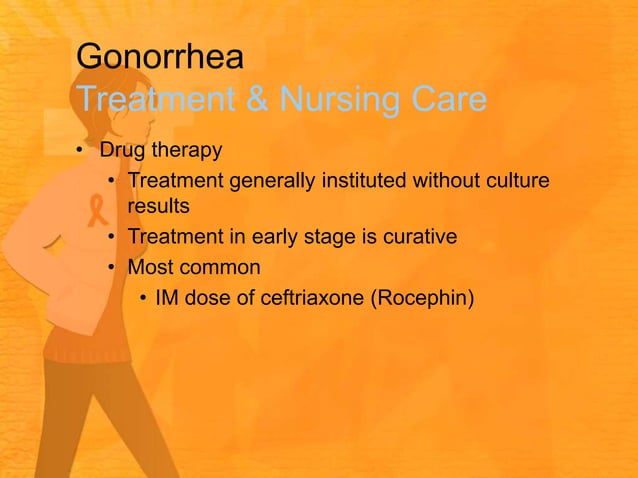 Gonorrhea
Treatment & Nursing Care

• Drug therapy
  • Treatment generally instituted without culture results
  • Treatment in early stage is curative
  • Most common
    • IM dose of ceftriaxone (Rocephin)